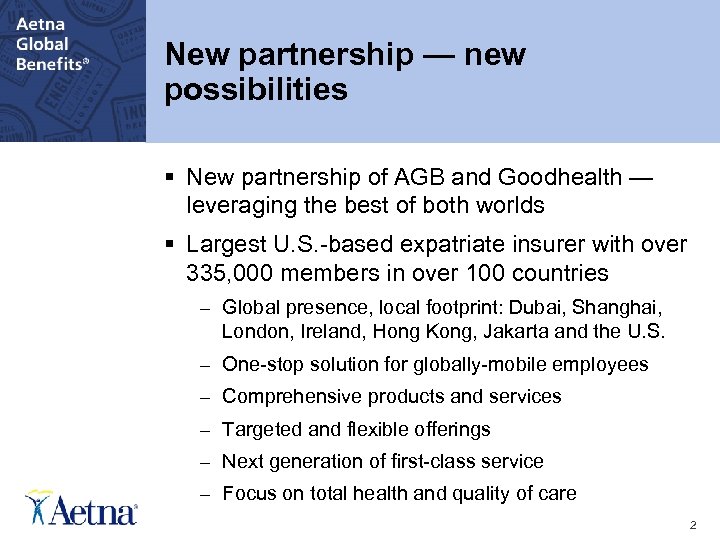 Aetna Global Benefits®

New partnership — new possibilities

▪ New partnership of AGB and Goodhealth — leveraging the best of both worlds

▪ Largest U.S.-based expatriate insurer with over 335,000 members in over 100 countries

– Global presence, local footprint: Dubai, Shanghai, London, Ireland, Hong Kong, Jakarta and the U.S.

– One-stop solution for globally-mobile employees

– Comprehensive products and services

– Targeted and flexible offerings

– Next generation of first-class service

– Focus on total health and quality of care

Aetna®

2